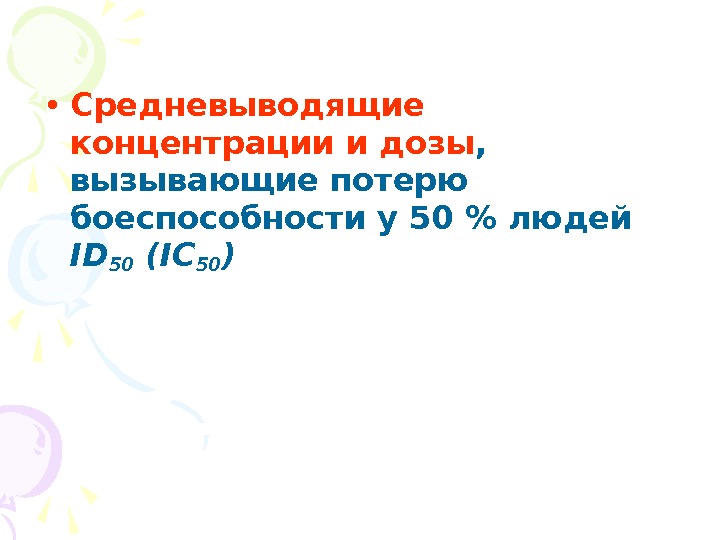 • Средневыводящие концентрации и дозы, вызывающие потерю боеспособности у 50 % людей $ID_{50}$ ($IC_{50}$)